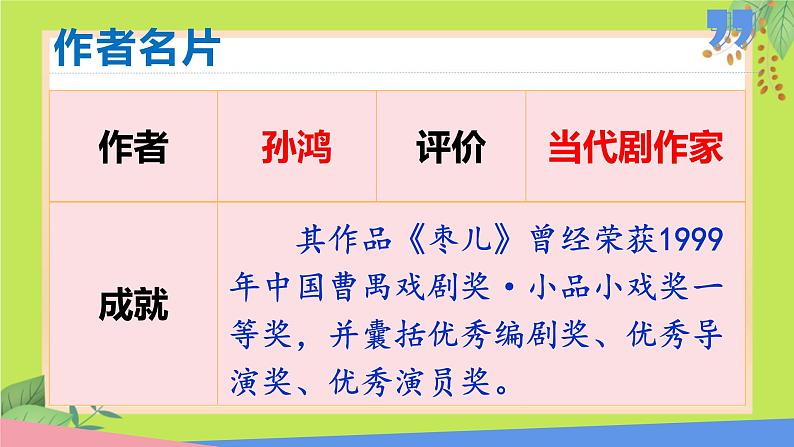 作者名片

| 作者 | 孙鸿 | 评价 | 当代剧作家 |
|---|---|---|---|
| 成就 | 其作品《枣儿》曾经荣获1999年中国曹禺戏剧奖·小品小戏奖一等奖，并囊括优秀编剧奖、优秀导演奖、优秀演员奖。 | | |